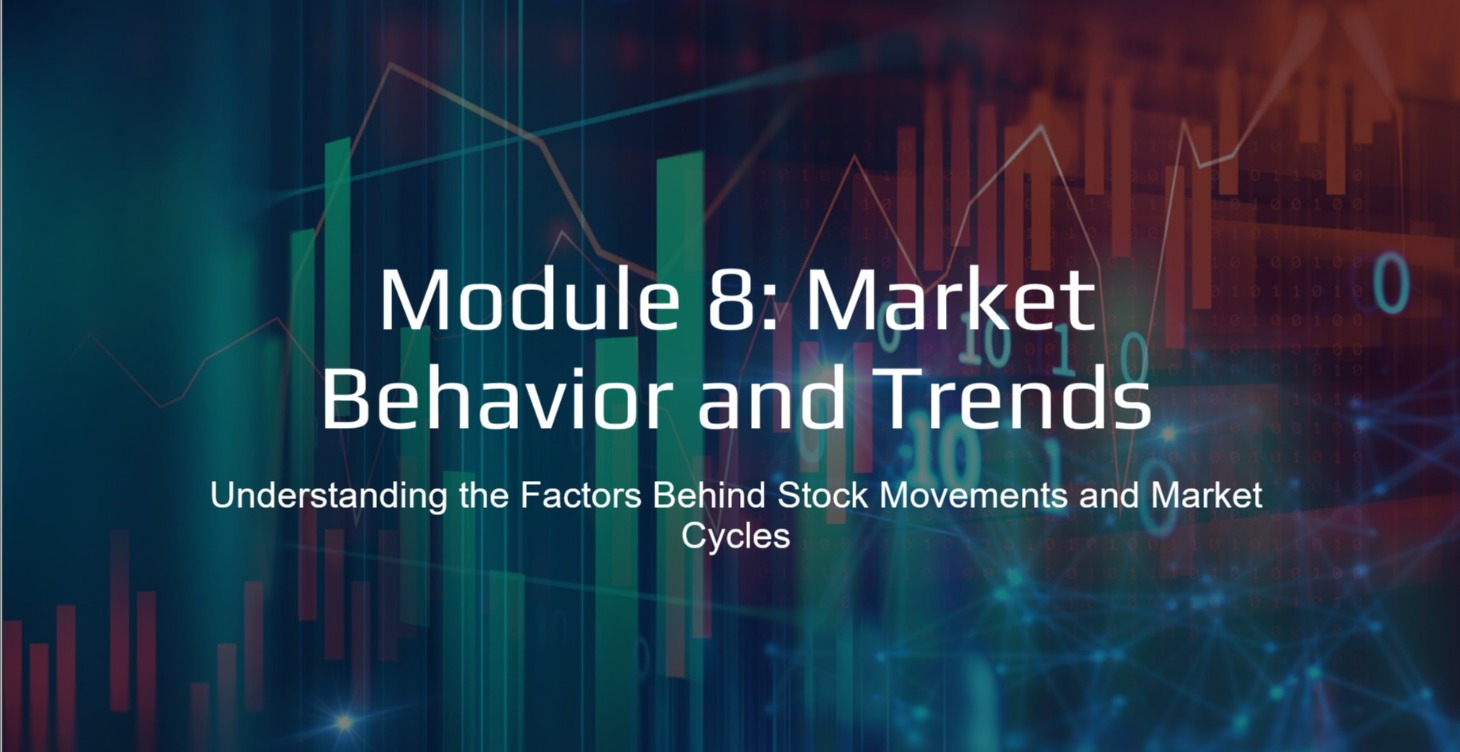 Module 8: Market Behavior and Trends

Understanding the Factors Behind Stock Movements and Market Cycles